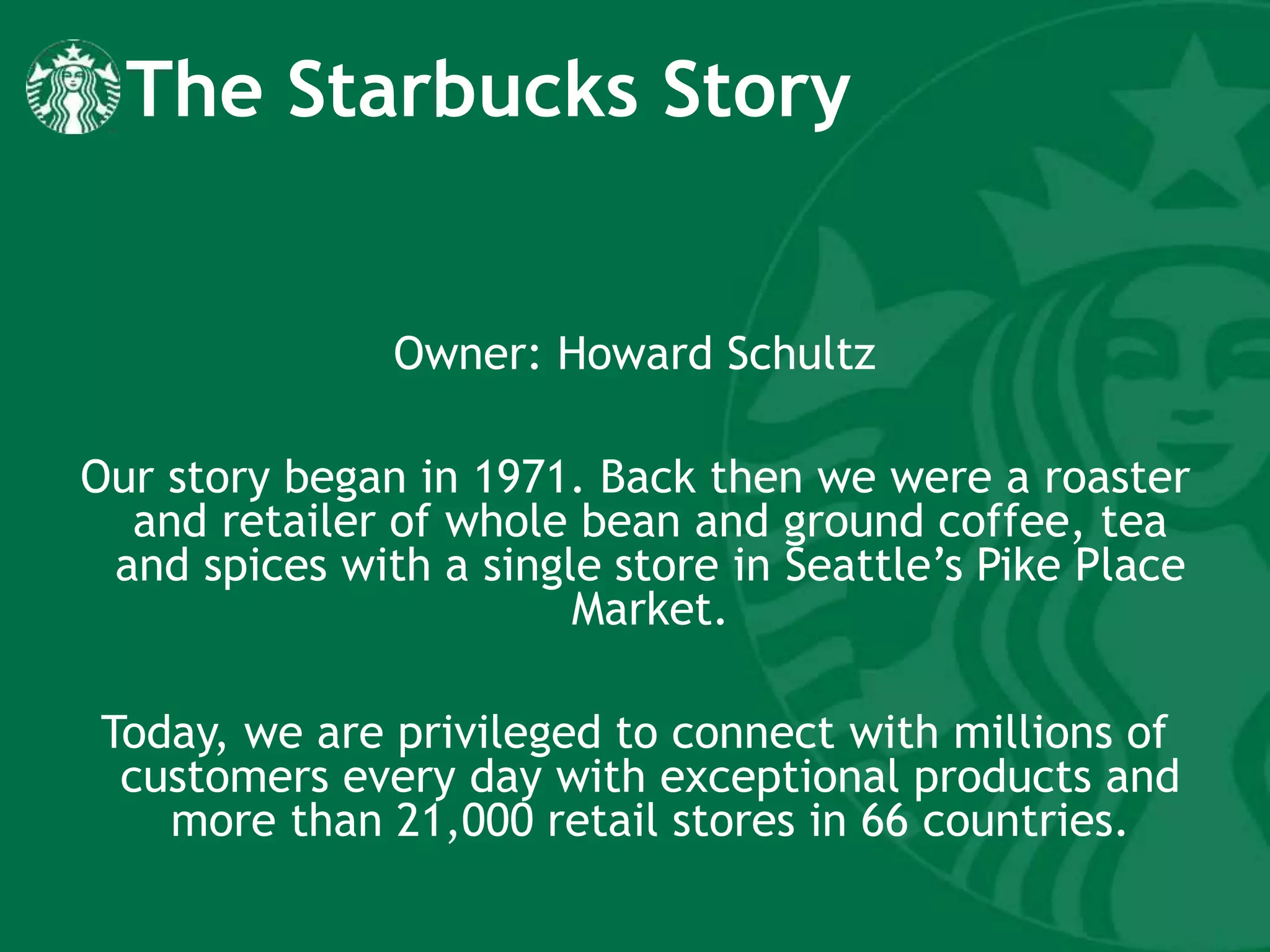 The Starbucks Story

Owner: Howard Schultz

Our story began in 1971. Back then we were a roaster and retailer of whole bean and ground coffee, tea and spices with a single store in Seattle's Pike Place Market.

Today, we are privileged to connect with millions of customers every day with exceptional products and more than 21,000 retail stores in 66 countries.